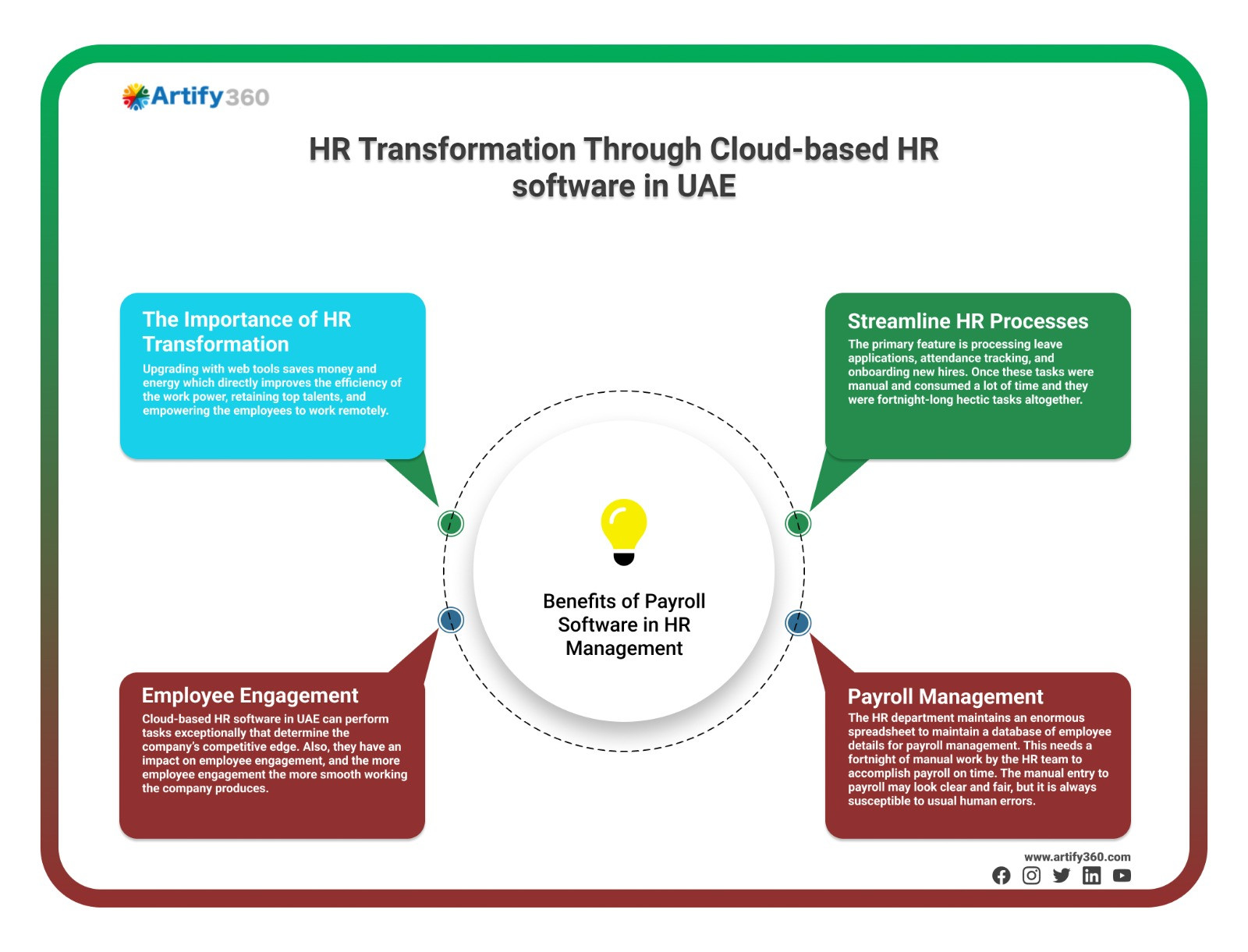 Artify360

HR Transformation Through Cloud-based HR software in UAE

The Importance of HR Transformation

Upgrading with web tools saves money and energy which directly improves the efficiency of the work power, retaining top talents, and empowering the employees to work remotely.

Streamline HR Processes

The primary feature is processing leave applications, attendance tracking, and onboarding new hires. Once these tasks were manual and consumed a lot of time and they were fortnight-long hectic tasks altogether.

Benefits of Payroll Software in HR Management

Employee Engagement

Cloud-based HR software in UAE can perform tasks exceptionally that determine the company's competitive edge. Also, they have an impact on employee engagement, and the more employee engagement the more smooth working the company produces.

Payroll Management

The HR department maintains an enormous spreadsheet to maintain a database of employee details for payroll management. This needs a fortnight of manual work by the HR team to accomplish payroll on time. The manual entry to payroll may look clear and fair, but it is always susceptible to usual human errors.

www.artify360.com